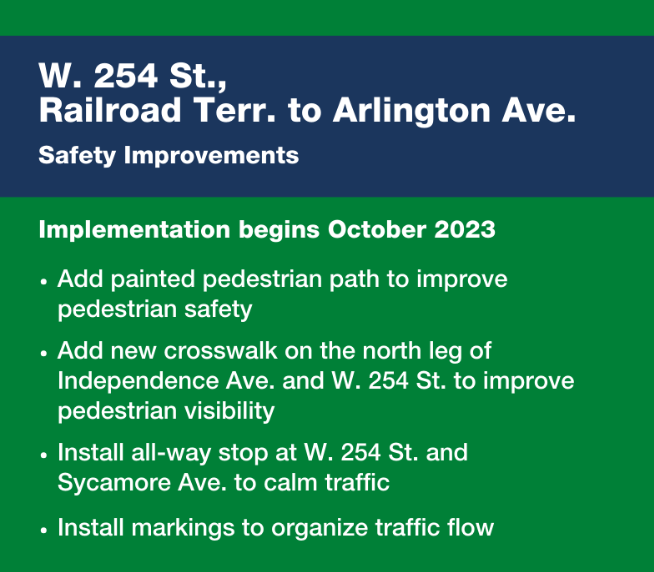 W. 254 St.,
Railroad Terr. to Arlington Ave.

Safety Improvements

Implementation begins October 2023

• Add painted pedestrian path to improve pedestrian safety

• Add new crosswalk on the north leg of Independence Ave. and W. 254 St. to improve pedestrian visibility

• Install all-way stop at W. 254 St. and Sycamore Ave. to calm traffic

• Install markings to organize traffic flow